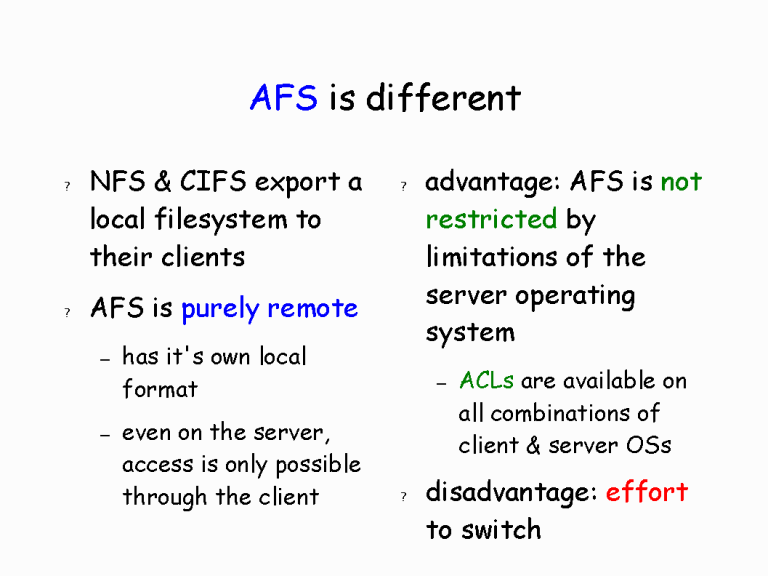 AFS is different

? NFS & CIFS export a local filesystem to their clients

? AFS is purely remote

– has it's own local format

– even on the server, access is only possible through the client

? advantage: AFS is not restricted by limitations of the server operating system

– ACLs are available on all combinations of client & server OSs

? disadvantage: effort to switch